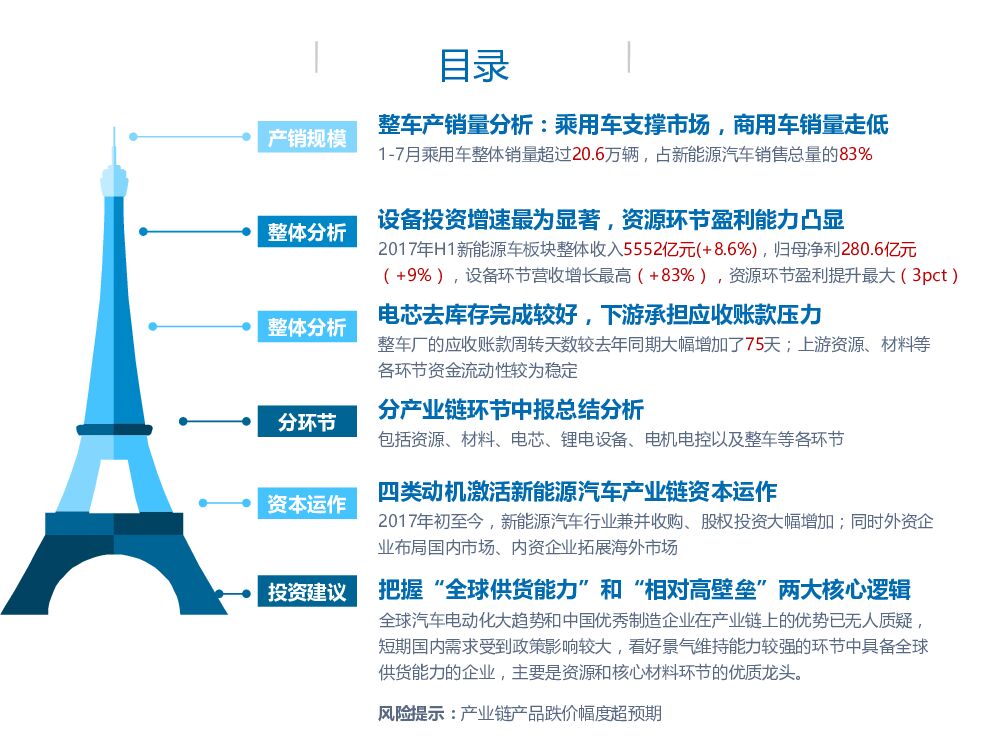 目录

产销规模

整车产销量分析：乘用车支撑市场，商用车销量走低

1-7月乘用车整体销量超过20.6万辆，占新能源汽车销售总量的83%

整体分析

设备投资增速最为显著，资源环节盈利能力凸显

2017年H1新能源车板块整体收入5552亿元(+8.6%)，归母净利280.6亿元（+9%），设备环节营收增长最高（+83%），资源环节盈利提升最大（3pct）

整体分析

电芯去库存完成较好，下游承担应收账款压力

整车厂的应收账款周转天数较去年同期大幅增加了75天；上游资源、材料等各环节资金流动性较为稳定

分环节

分产业链环节中报总结分析

包括资源、材料、电芯、锂电设备、电机电控以及整车等各环节

资本运作

四类动机激活新能源汽车产业链资本运作

2017年初至今，新能源汽车行业兼并收购、股权投资大幅增加；同时外资企业布局国内市场、内资企业拓展海外市场

投资建议

把握“全球供货能力”和“相对高壁垒”两大核心逻辑

全球汽车电动化大趋势和中国优秀制造企业在产业链上的优势已无人质疑，短期国内需求受到政策影响较大，看好景气维持能力较强的环节中具备全球供货能力的企业，主要是资源和核心材料环节的优质龙头。

风险提示：产业链产品跌价幅度超预期